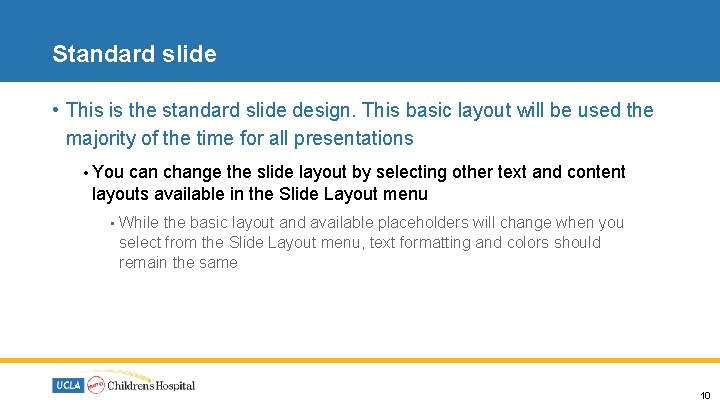 Standard slide

• This is the standard slide design. This basic layout will be used the majority of the time for all presentations

• You can change the slide layout by selecting other text and content layouts available in the Slide Layout menu

▪ While the basic layout and available placeholders will change when you select from the Slide Layout menu, text formatting and colors should remain the same

UCLA Mattel Children's Hospital

10